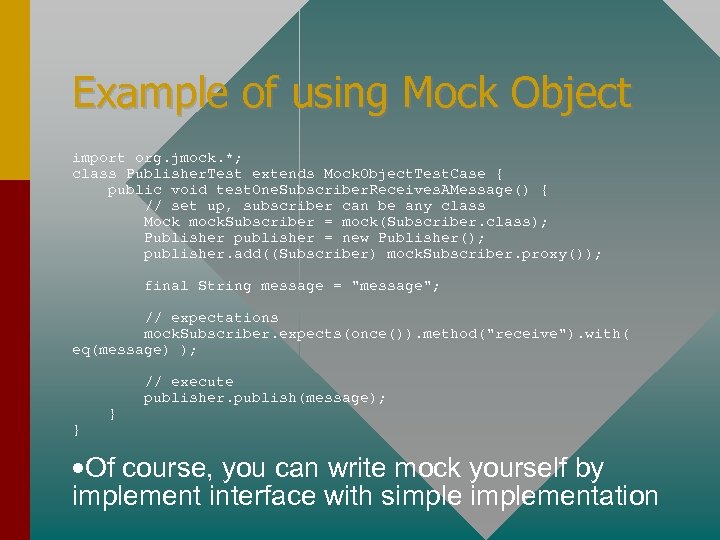 Example of using Mock Object

import org.jmock.*;
class PublisherTest extends MockObjectTestCase {
    public void testOneSubscriberReceivesAMessage() {
        // set up, subscriber can be any class
        Mock mockSubscriber = mock(Subscriber.class);
        Publisher publisher = new Publisher();
        publisher.add((Subscriber) mockSubscriber.proxy());

        final String message = "message";

        // expectations
        mockSubscriber.expects(once()).method("receive").with( eq(message) );

        // execute
        publisher.publish(message);
    }
}

•Of course, you can write mock yourself by implement interface with simple implementation